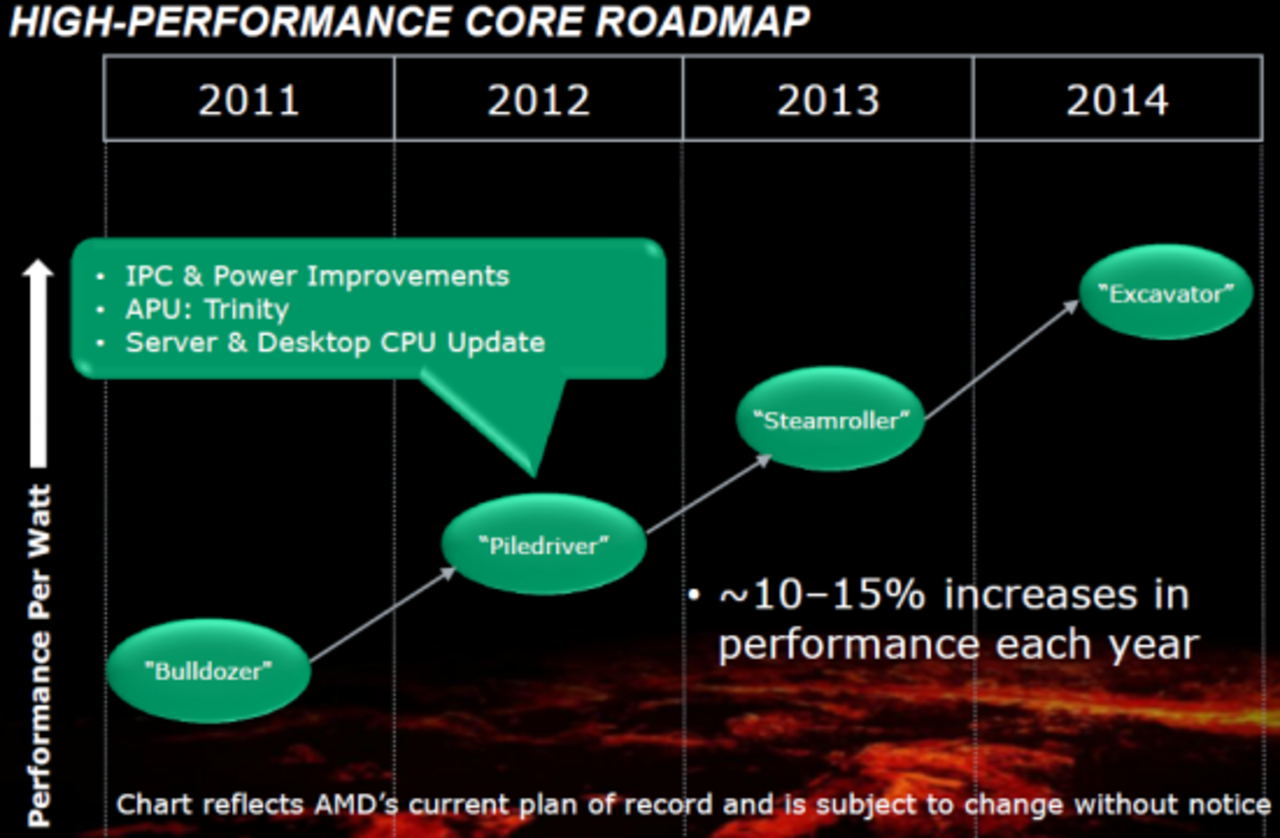 HIGH-PERFORMANCE CORE ROADMAP

| 2011 | 2012 | 2013 | 2014 |
|---|---|---|---|

Performance Per Watt

• IPC & Power Improvements
• APU: Trinity
• Server & Desktop CPU Update

"Bulldozer"

"Piledriver"

"Steamroller"

"Excavator"

• ~10–15% increases in performance each year

Chart reflects AMD's current plan of record and is subject to change without notice